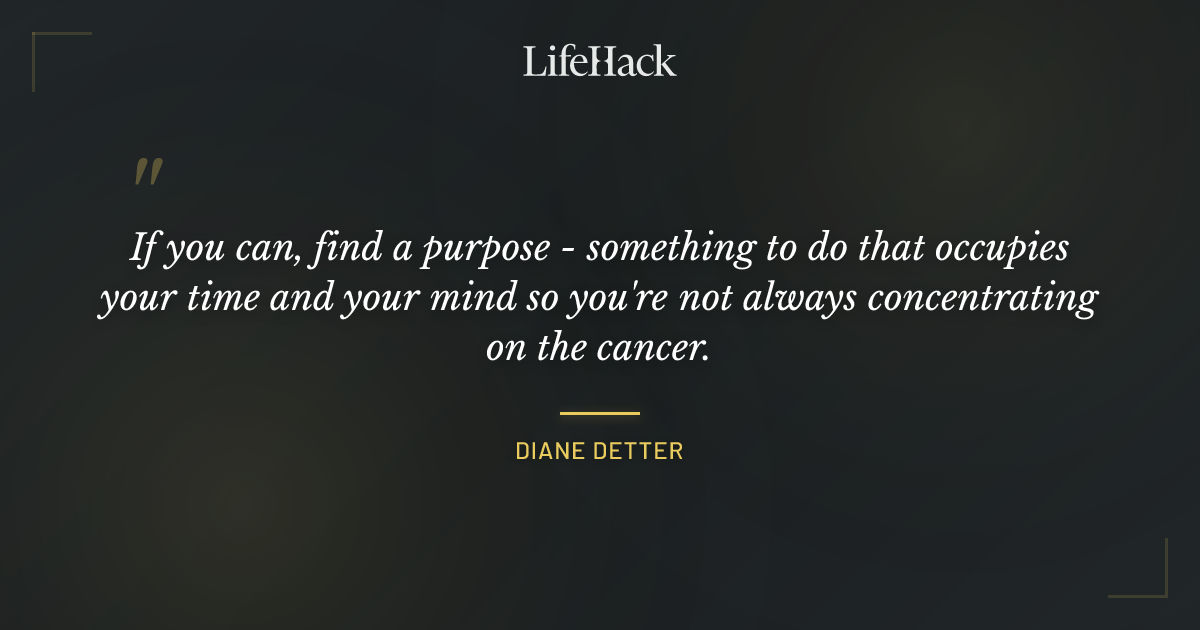 LifeHack

"

If you can, find a purpose - something to do that occupies your time and your mind so you're not always concentrating on the cancer.

DIANE DETTER